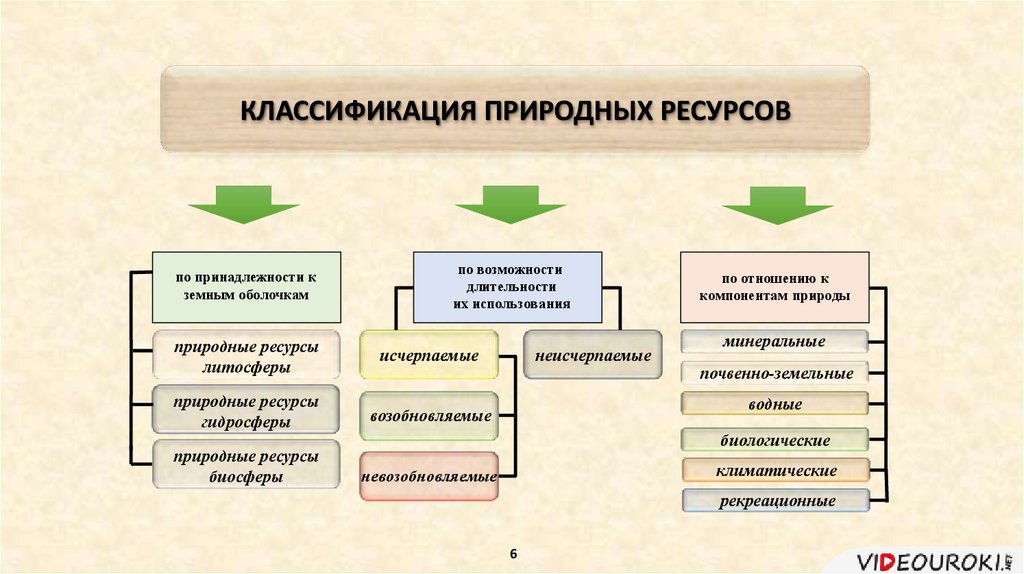 КЛАССИФИКАЦИЯ ПРИРОДНЫХ РЕСУРСОВ

по принадлежности к земным оболочкам

природные ресурсы литосферы

природные ресурсы гидросферы

природные ресурсы биосферы

по возможности длительности их использования

исчерпаемые

неисчерпаемые

возобновляемые

невозобновляемые

по отношению к компонентам природы

минеральные

почвенно-земельные

водные

биологические

климатические

рекреационные

6

VIDEOUROKI.NET